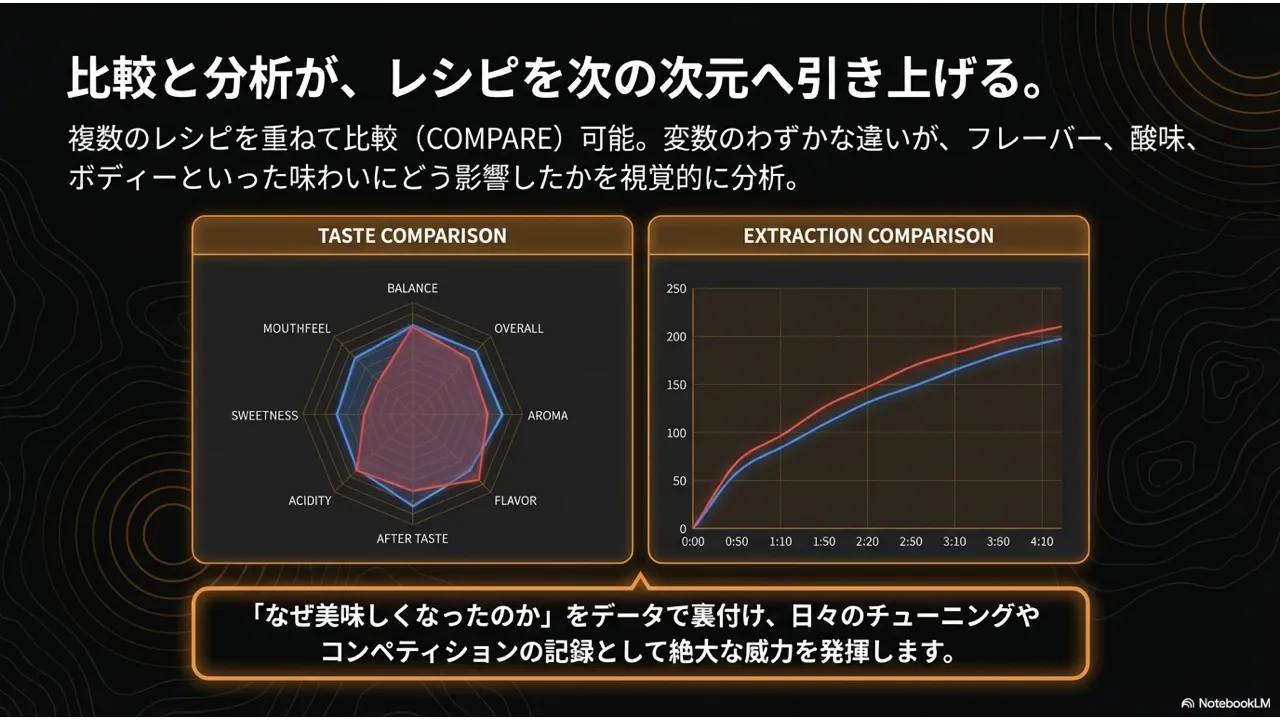 比較と分析が、レシピを次の次元へ引き上げる。

複数のレシピを重ねて比較（COMPARE）可能。変数のわずかな違いが、フレーバー、酸味、ボディーといった味わいにどう影響したかを視覚的に分析。

TASTE COMPARISON

BALANCE
OVERALL
AROMA
FLAVOR
AFTER TASTE
ACIDITY
SWEETNESS
MOUTHFEEL

EXTRACTION COMPARISON

250
200
150
100
50
0

0:00 0:50 1:10 1:50 2:20 2:50 3:10 3:60 4:10

「なぜ美味しくなったのか」をデータで裏付け、日々のチューニングやコンペティションの記録として絶大な威力を発揮します。

NotebookLM